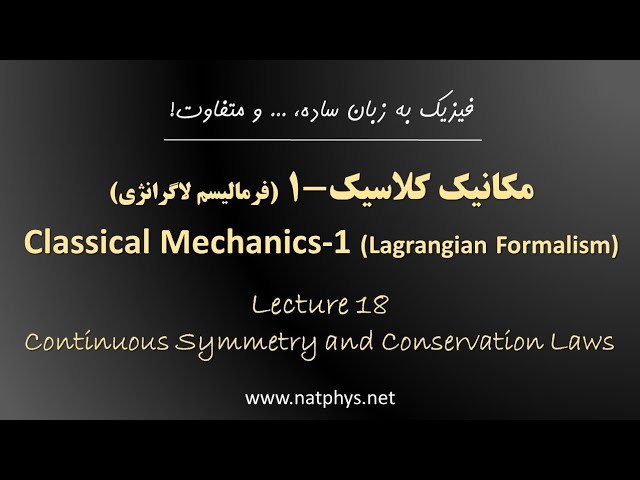 فیزیک به زبان ساده، ... و متفاوت!

مکانیک کلاسیک–۱ (فرمالیسم لاگرانژی)

Classical Mechanics-1 (Lagrangian Formalism)

Lecture 18
Continuous Symmetry and Conservation Laws

www.natphys.net